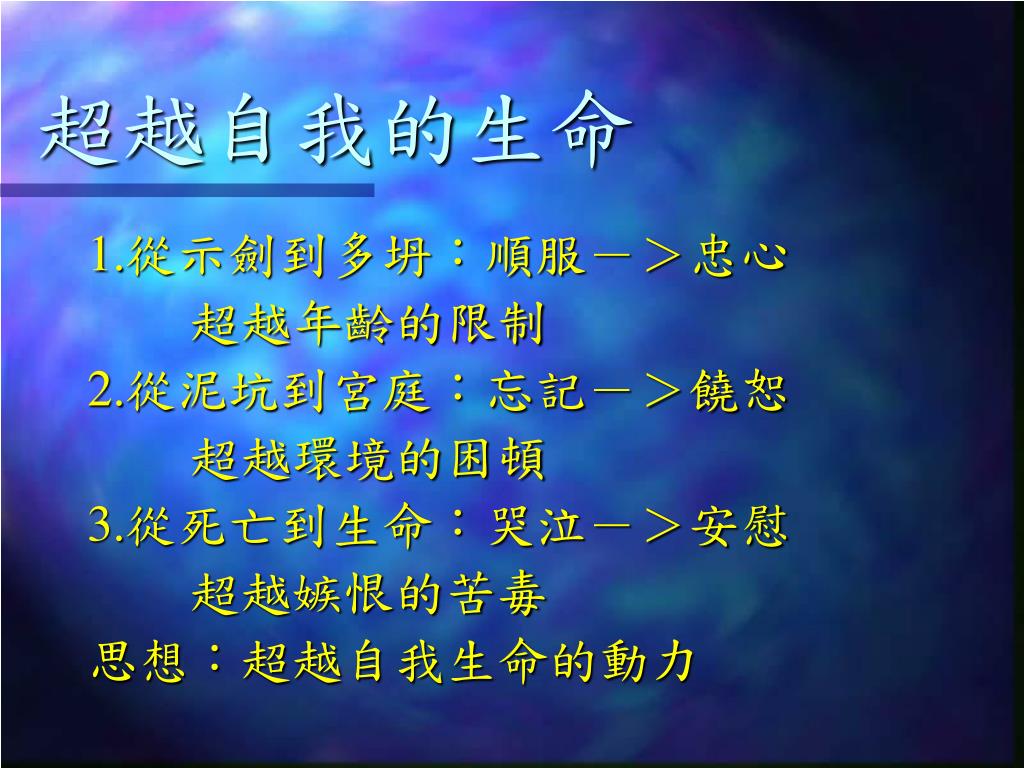 超越自我的生命

1.從示劍到多坍：順服－＞忠心
超越年齡的限制

2.從泥坑到宮庭：忘記－＞饒恕
超越環境的困頓

3.從死亡到生命：哭泣－＞安慰
超越嫉恨的苦毒

思想：超越自我生命的動力